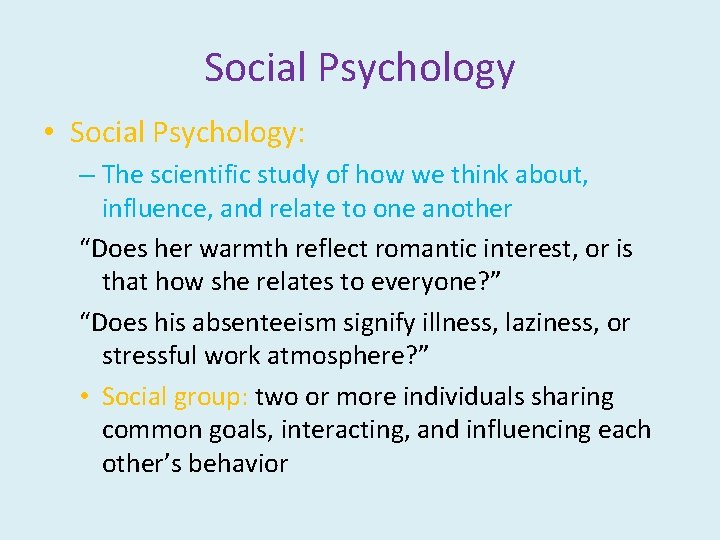 Social Psychology

• Social Psychology:

– The scientific study of how we think about, influence, and relate to one another

“Does her warmth reflect romantic interest, or is that how she relates to everyone?”

“Does his absenteeism signify illness, laziness, or stressful work atmosphere?”

• Social group: two or more individuals sharing common goals, interacting, and influencing each other’s behavior